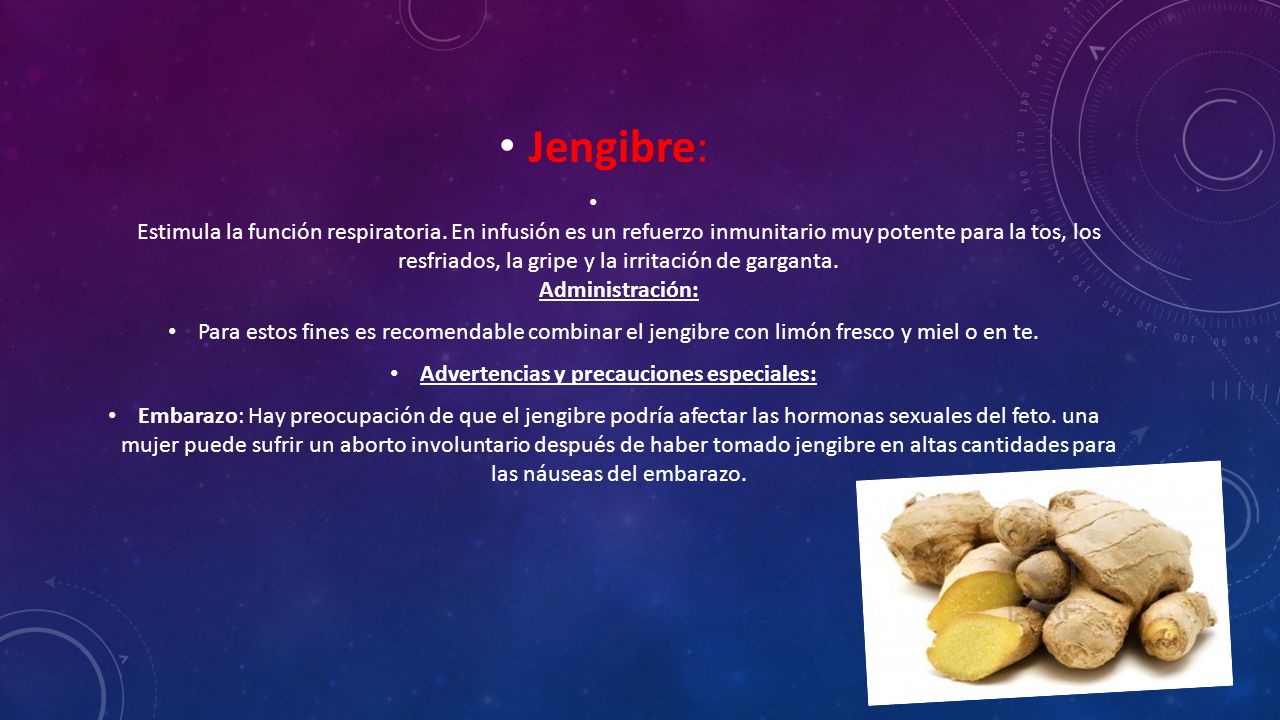 • Jengibre:

•

Estimula la función respiratoria. En infusión es un refuerzo inmunitario muy potente para la tos, los resfriados, la gripe y la irritación de garganta.

Administración:

• Para estos fines es recomendable combinar el jengibre con limón fresco y miel o en te.

• Advertencias y precauciones especiales:

• Embarazo: Hay preocupación de que el jengibre podría afectar las hormonas sexuales del feto. una mujer puede sufrir un aborto involuntario después de haber tomado jengibre en altas cantidades para las náuseas del embarazo.